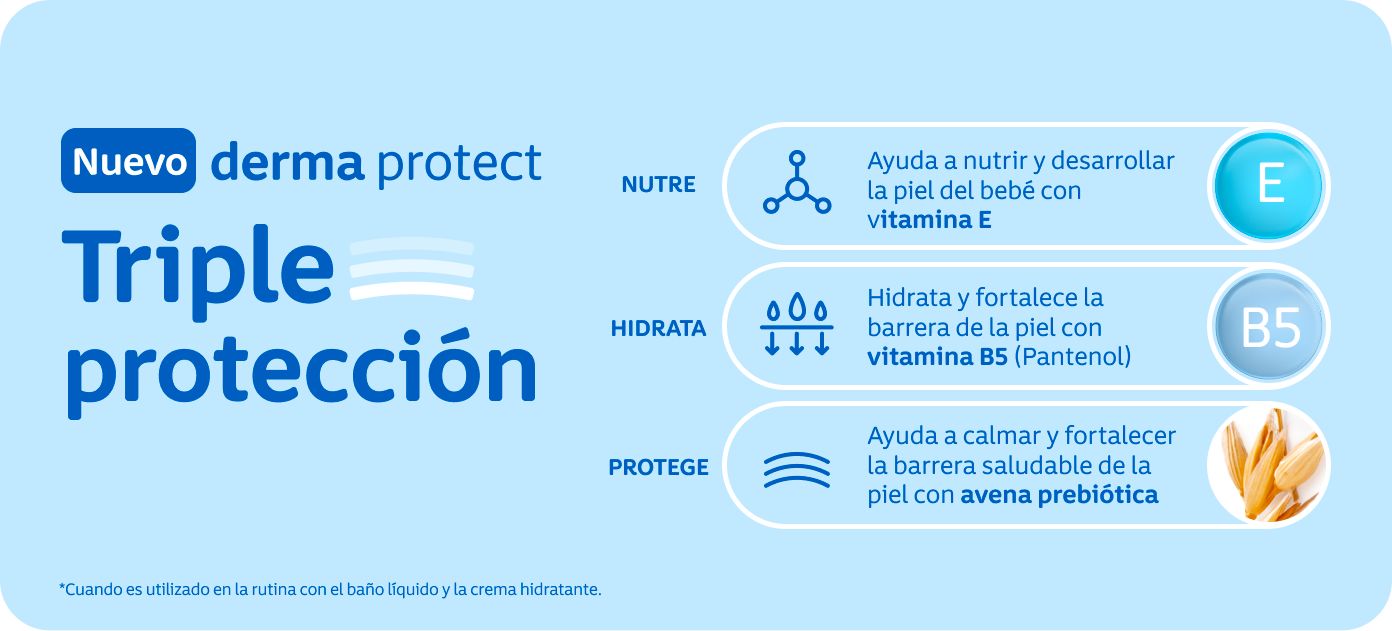 Nuevo derma protect

Triple protección

NUTRE

Ayuda a nutrir y desarrollar la piel del bebé con vitamina E

E

HIDRATA

Hidrata y fortalece la barrera de la piel con vitamina B5 (Pantenol)

B5

PROTEGE

Ayuda a calmar y fortalecer la barrera saludable de la piel con avena prebiótica

*Cuando es utilizado en la rutina con el baño líquido y la crema hidratante.